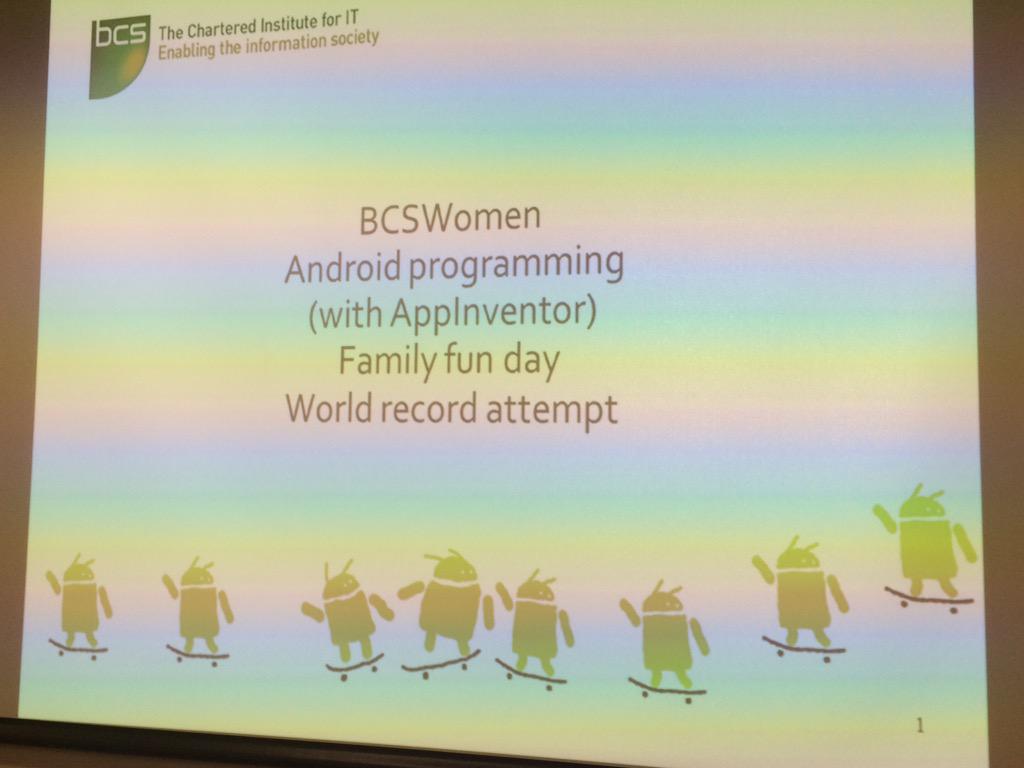 bcs The Chartered Institute for IT
Enabling the information society

BCSWomen
Android programming
(with AppInventor)
Family fun day
World record attempt

1